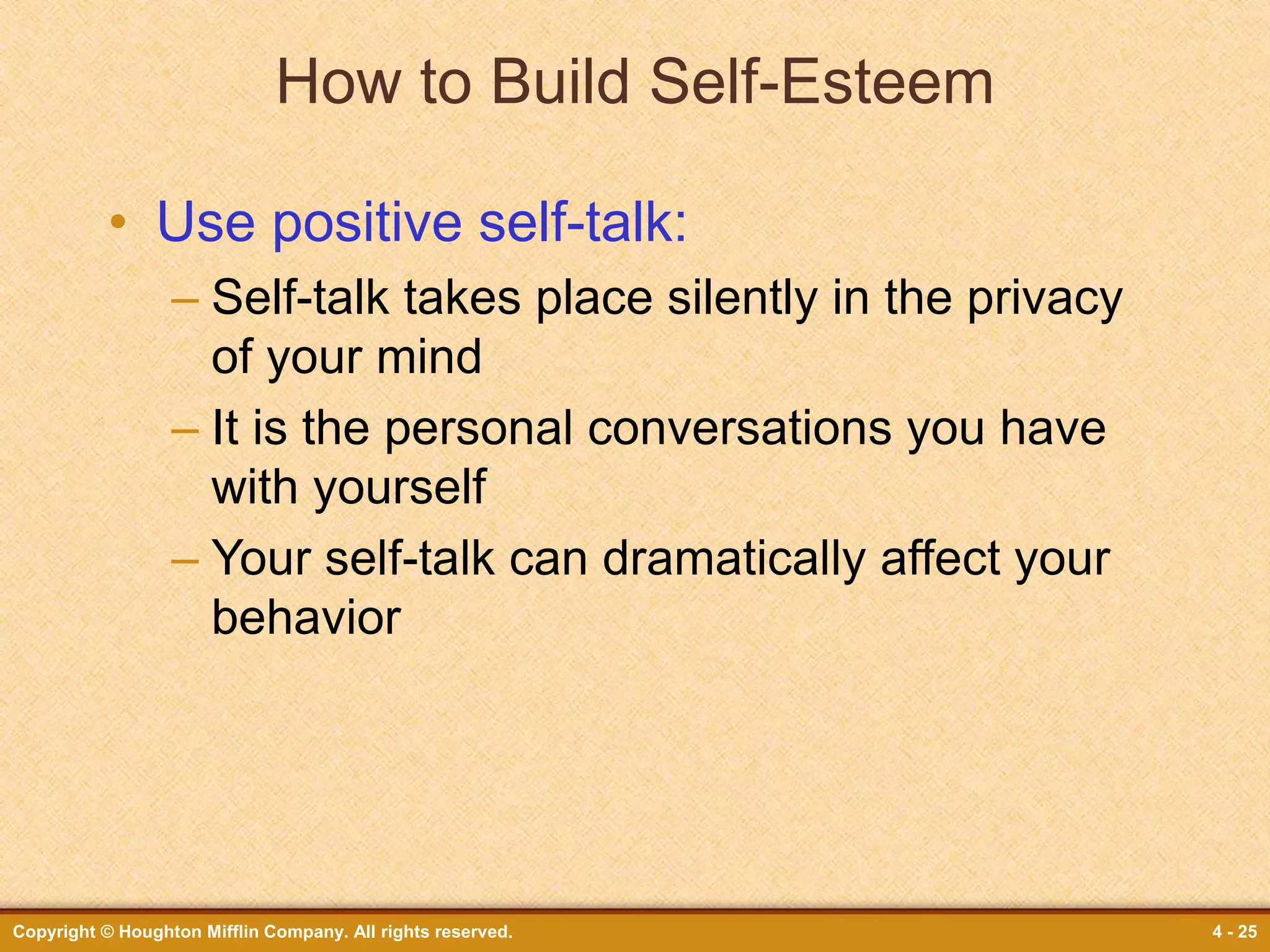 How to Build Self-Esteem

• Use positive self-talk:
– Self-talk takes place silently in the privacy of your mind
– It is the personal conversations you have with yourself
– Your self-talk can dramatically affect your behavior

Copyright © Houghton Mifflin Company. All rights reserved.

4 - 25